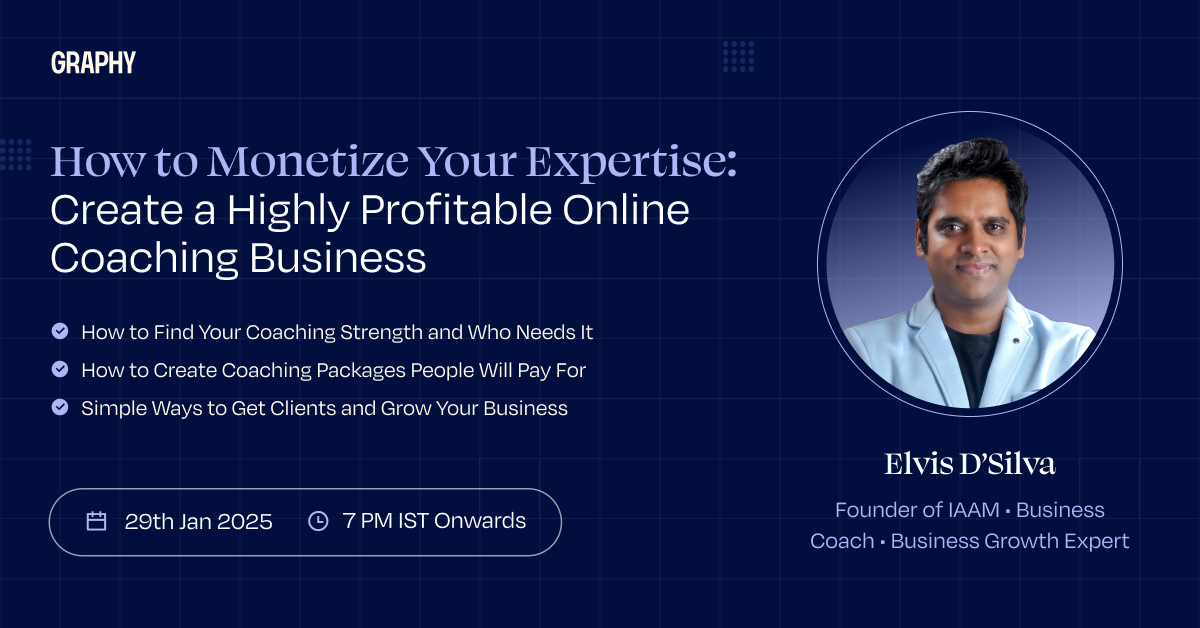 GRAPHY

How to Monetize Your Expertise: Create a Highly Profitable Online Coaching Business

How to Find Your Coaching Strength and Who Needs It
How to Create Coaching Packages People Will Pay For
Simple Ways to Get Clients and Grow Your Business

29th Jan 2025
7 PM IST Onwards

Elvis D'Silva

Founder of IAAM • Business Coach • Business Growth Expert